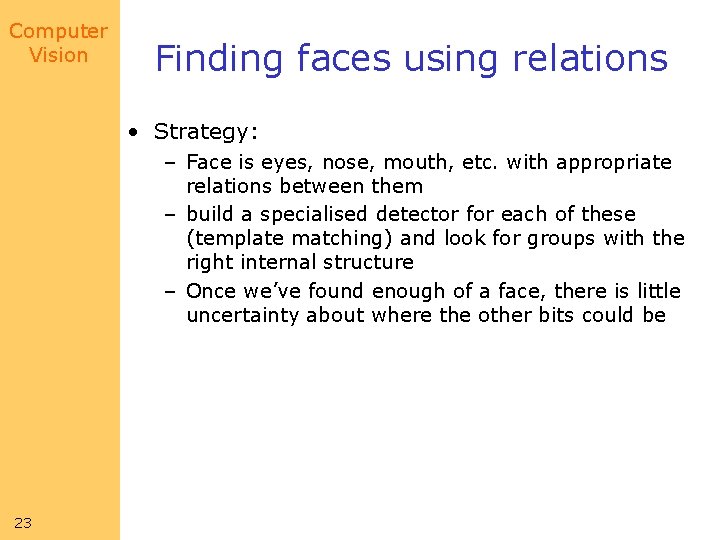 Computer Vision

Finding faces using relations

• Strategy:
 – Face is eyes, nose, mouth, etc. with appropriate relations between them
 – build a specialised detector for each of these (template matching) and look for groups with the right internal structure
 – Once we've found enough of a face, there is little uncertainty about where the other bits could be

23